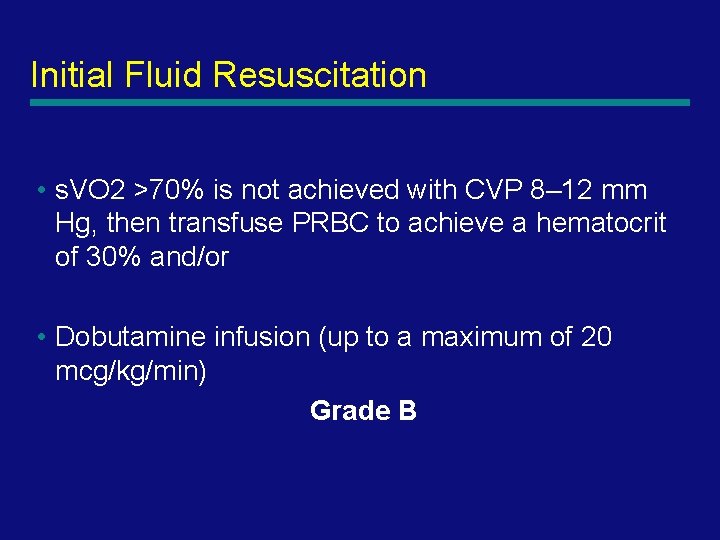 Initial Fluid Resuscitation

• sVO2 >70% is not achieved with CVP 8–12 mm Hg, then transfuse PRBC to achieve a hematocrit of 30% and/or

• Dobutamine infusion (up to a maximum of 20 mcg/kg/min)

Grade B